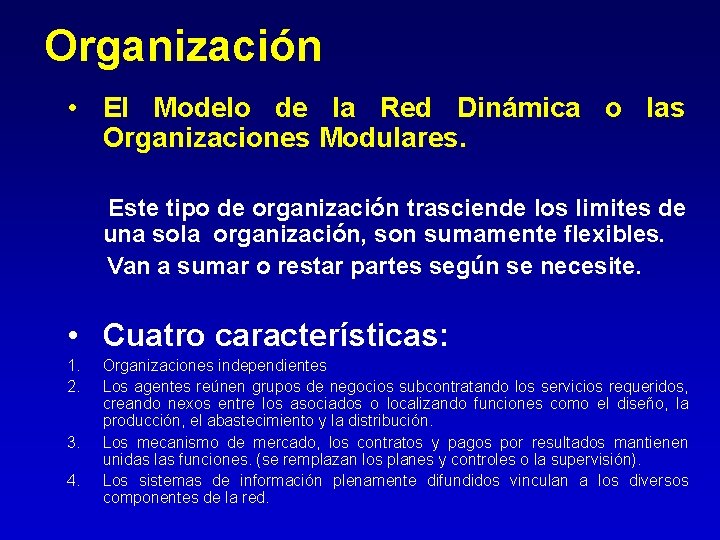 Organización

• El Modelo de la Red Dinámica o las Organizaciones Modulares.

Este tipo de organización trasciende los limites de una sola organización, son sumamente flexibles.

Van a sumar o restar partes según se necesite.

• Cuatro características:

1. Organizaciones independientes
2. Los agentes reúnen grupos de negocios subcontratando los servicios requeridos, creando nexos entre los asociados o localizando funciones como el diseño, la producción, el abastecimiento y la distribución.
3. Los mecanismo de mercado, los contratos y pagos por resultados mantienen unidas las funciones. (se remplazan los planes y controles o la supervisión).
4. Los sistemas de información plenamente difundidos vinculan a los diversos componentes de la red.